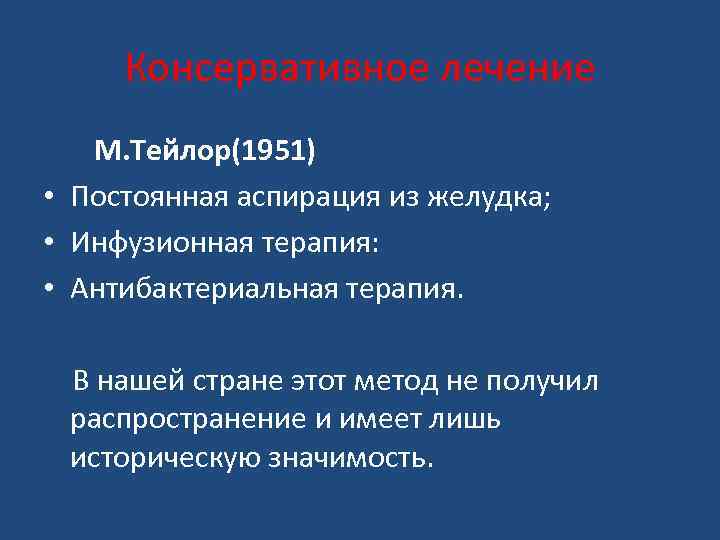 Консервативное лечение

М.Тейлор(1951)

• Постоянная аспирация из желудка;
• Инфузионная терапия:
• Антибактериальная терапия.

В нашей стране этот метод не получил распространение и имеет лишь историческую значимость.